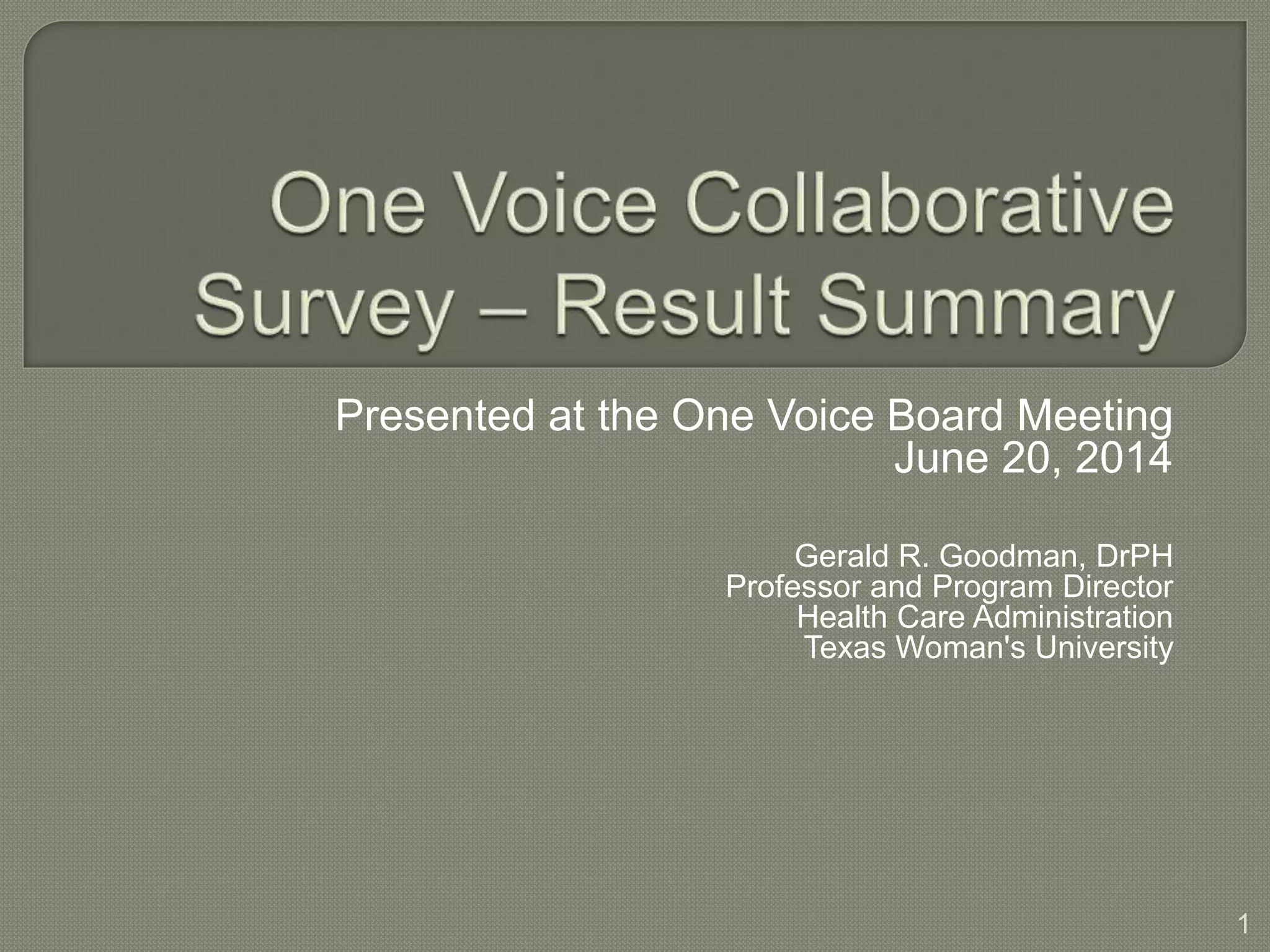 One Voice Collaborative Survey – Result Summary

Presented at the One Voice Board Meeting
June 20, 2014

Gerald R. Goodman, DrPH
Professor and Program Director
Health Care Administration
Texas Woman's University

1